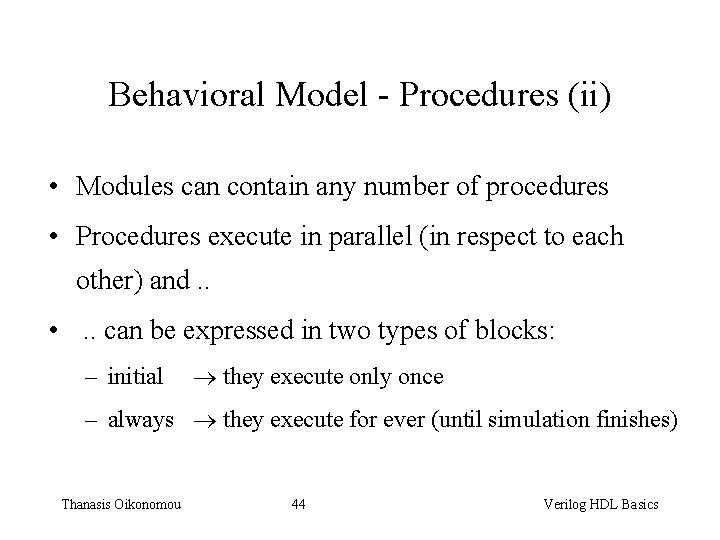 Behavioral Model - Procedures (ii)

• Modules can contain any number of procedures

• Procedures execute in parallel (in respect to each other) and ..

• .. can be expressed in two types of blocks:

– initial $\rightarrow$ they execute only once

– always $\rightarrow$ they execute for ever (until simulation finishes)

Thanasis Oikonomou 44 Verilog HDL Basics